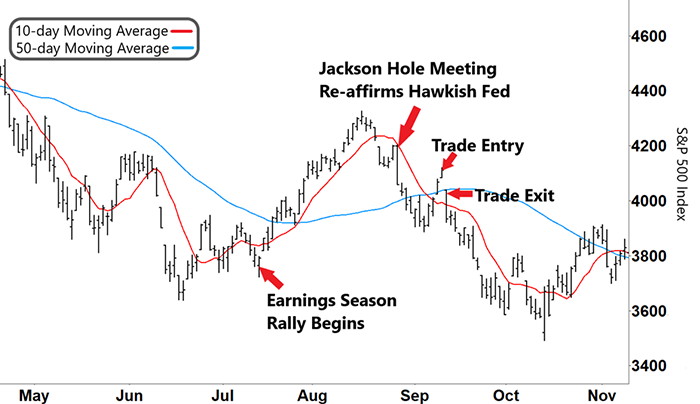 10-day Moving Average
50-day Moving Average

Jackson Hole Meeting
Re-affirms Hawkish Fed

Trade Entry

Trade Exit

Earnings Season
Rally Begins

4600
4400
4200
4000
3800
3600
3400

S&P 500 Index

May
Jun
Jul
Aug
Sep
Oct
Nov